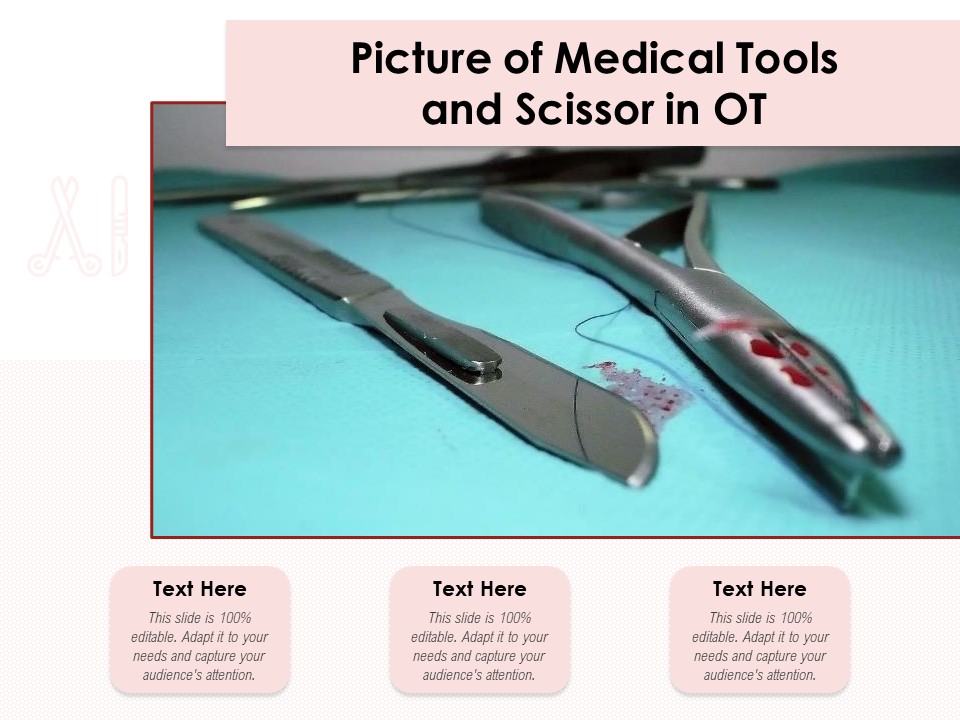 Picture of Medical Tools and Scissor in OT

Text Here

This slide is 100% editable. Adapt it to your needs and capture your audience's attention.

Text Here

This slide is 100% editable. Adapt it to your needs and capture your audience's attention.

Text Here

This slide is 100% editable. Adapt it to your needs and capture your audience's attention.